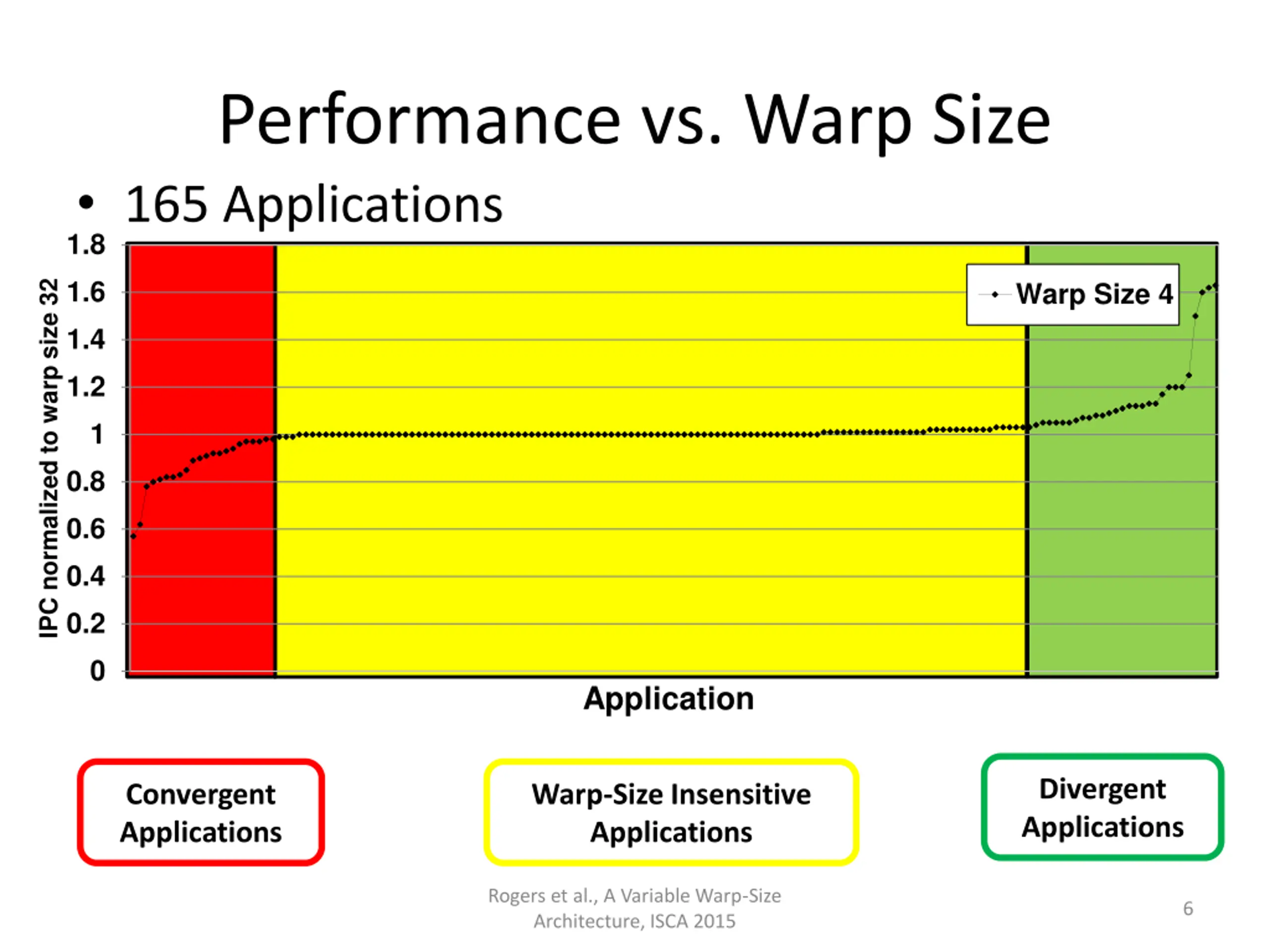 Performance vs. Warp Size

• 165 Applications

IPC normalized to warp size 32

1.8
1.6
1.4
1.2
1
0.8
0.6
0.4
0.2
0

Warp Size 4

Application

Convergent Applications

Warp-Size Insensitive Applications

Divergent Applications

Rogers et al., A Variable Warp-Size Architecture, ISCA 2015

6